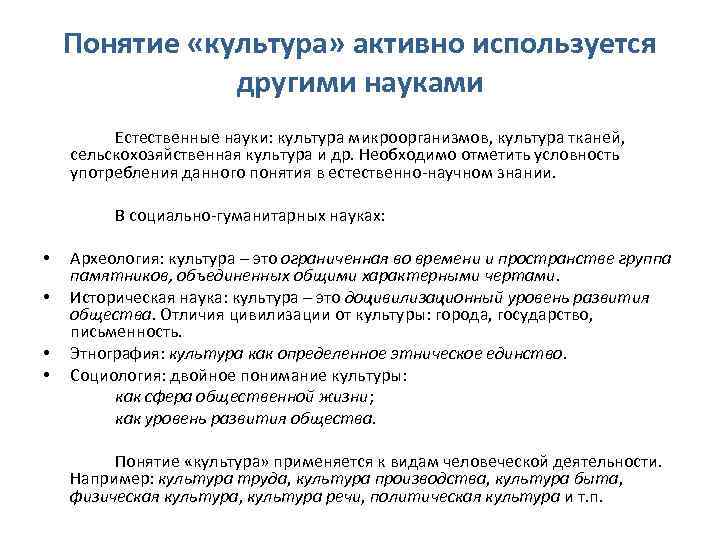 Понятие «культура» активно используется другими науками

Естественные науки: культура микроорганизмов, культура тканей, сельскохозяйственная культура и др. Необходимо отметить условность употребления данного понятия в естественно-научном знании.

В социально-гуманитарных науках:

• Археология: культура – это ограниченная во времени и пространстве группа памятников, объединенных общими характерными чертами.
• Историческая наука: культура – это доцивилизационный уровень развития общества. Отличия цивилизации от культуры: города, государство, письменность.
• Этнография: культура как определенное этническое единство.
• Социология: двойное понимание культуры:
как сфера общественной жизни;
как уровень развития общества.

Понятие «культура» применяется к видам человеческой деятельности. Например: культура труда, культура производства, культура быта, физическая культура, культура речи, политическая культура и т.п.